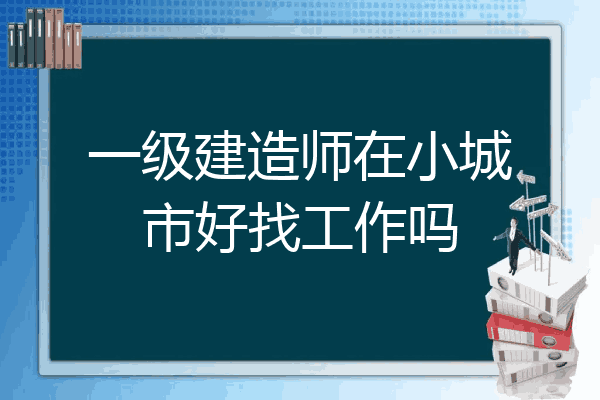 一级建造师在小城市好找工作吗